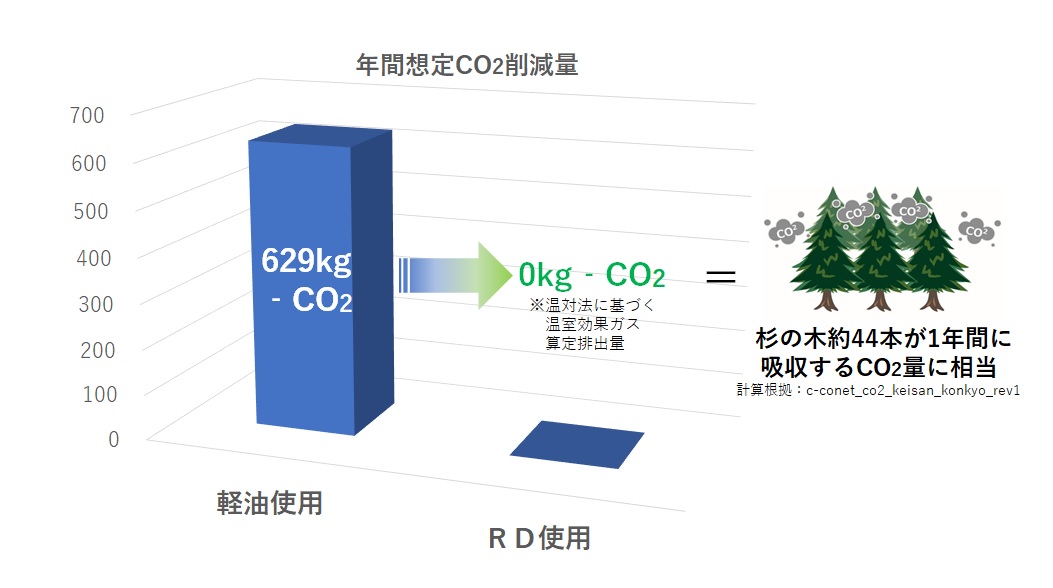 年間想定$CO_2$削減量

700
600
500
400
300
200
100
0

629kg - $CO_2$

0kg - $CO_2$
※温対法に基づく温室効果ガス算定排出量

＝

$CO_2$ $CO_2$ $CO_2$ $CO_2$

杉の木約44本が1年間に吸収する$CO_2$量に相当
計算根拠：c-conet_co2_keisan_konkyo_rev1

軽油使用

ＲＤ使用